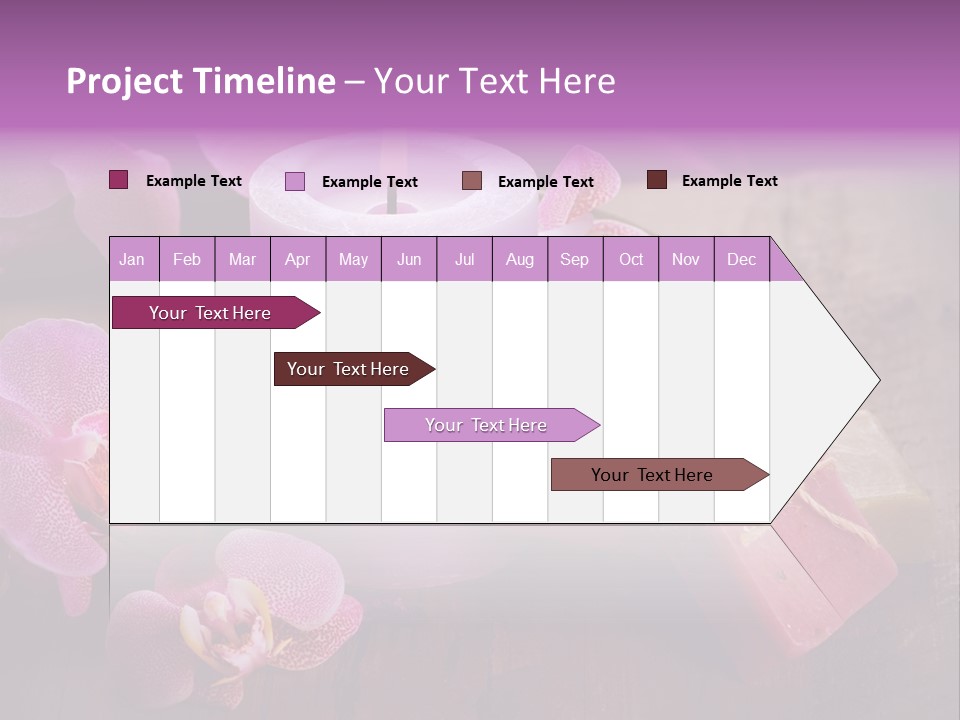 Project Timeline – Your Text Here

Example Text Example Text Example Text Example Text

| Jan | Feb | Mar | Apr | May | Jun | Jul | Aug | Sep | Oct | Nov | Dec |
|---|---|---|---|---|---|---|---|---|---|---|---|

Your Text Here

Your Text Here

Your Text Here

Your Text Here